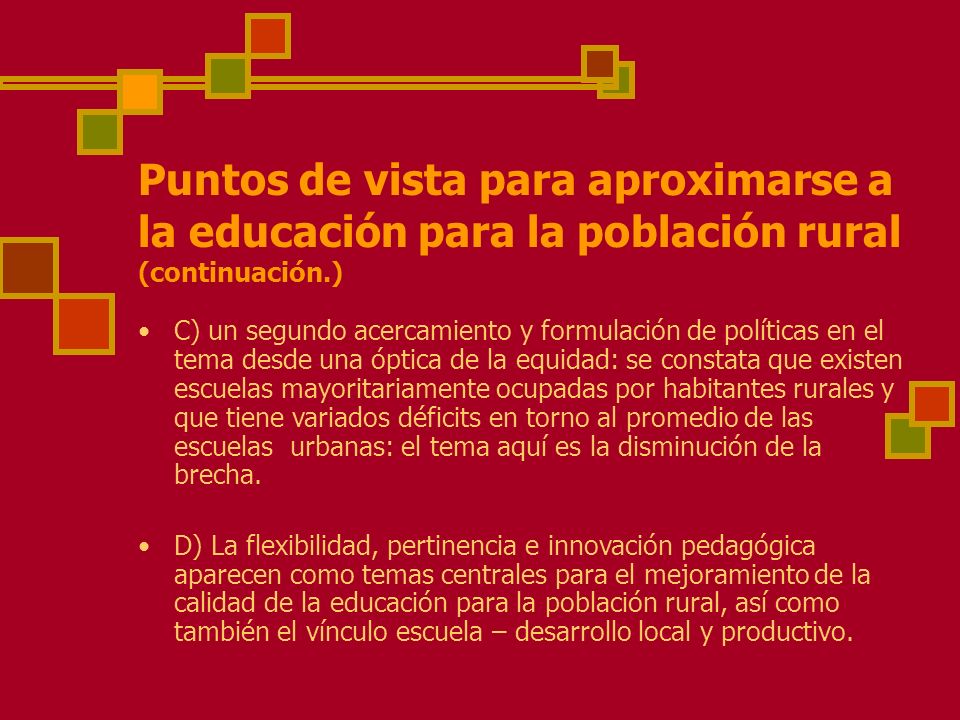 Puntos de vista para aproximarse a la educación para la población rural (continuación.)

• C) un segundo acercamiento y formulación de políticas en el tema desde una óptica de la equidad: se constata que existen escuelas mayoritariamente ocupadas por habitantes rurales y que tiene variados déficits en torno al promedio de las escuelas urbanas: el tema aquí es la disminución de la brecha.

• D) La flexibilidad, pertinencia e innovación pedagógica aparecen como temas centrales para el mejoramiento de la calidad de la educación para la población rural, así como también el vínculo escuela – desarrollo local y productivo.